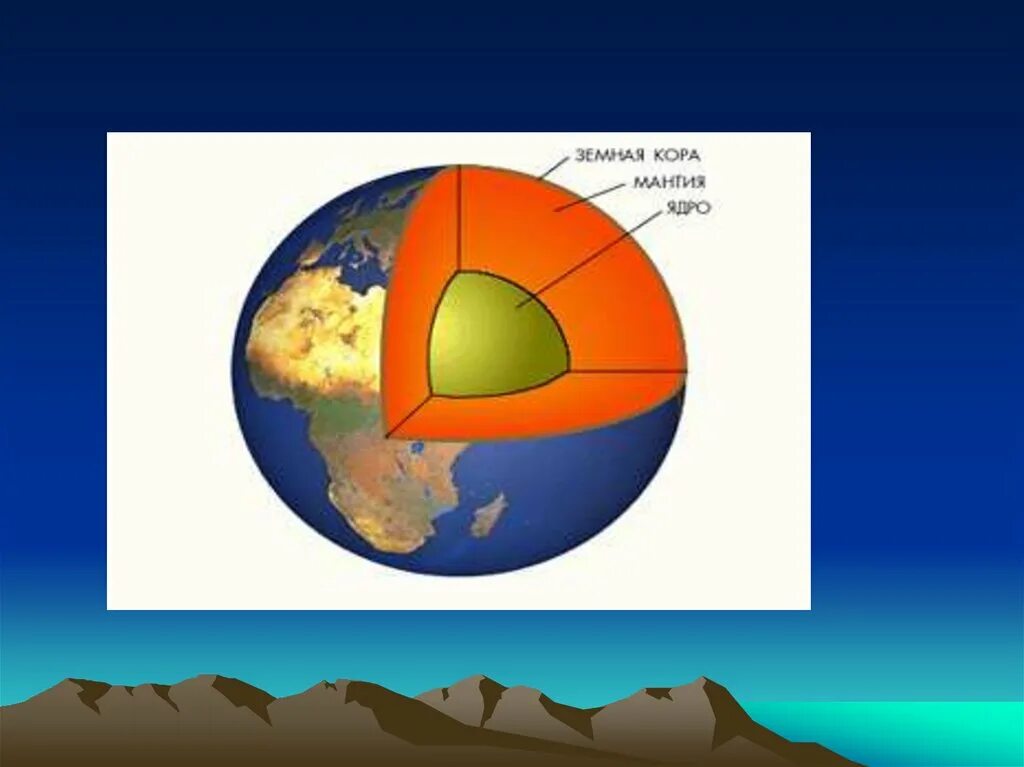 ЗЕМНАЯ КОРА
МАНТИЯ
ЯДРО